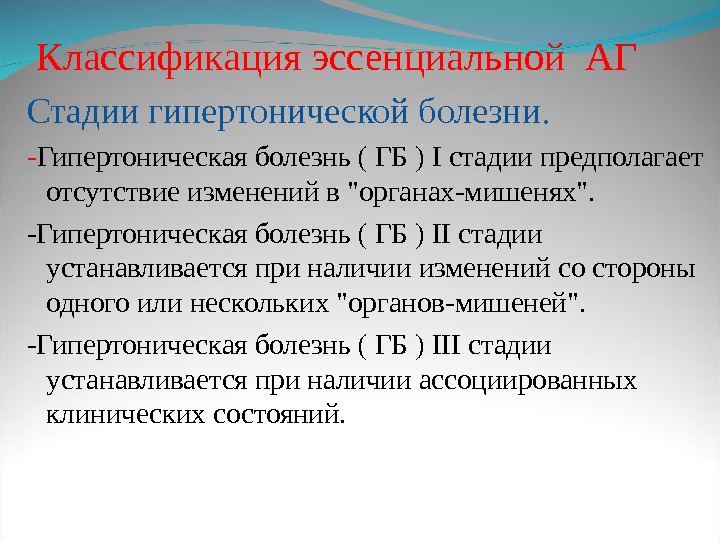 Классификация эссенциальной АГ

Стадии гипертонической болезни.

-Гипертоническая болезнь ( ГБ ) I стадии предполагает отсутствие изменений в "органах-мишенях".

-Гипертоническая болезнь ( ГБ ) II стадии устанавливается при наличии изменений со стороны одного или нескольких "органов-мишеней".

-Гипертоническая болезнь ( ГБ ) III стадии устанавливается при наличии ассоциированных клинических состояний.